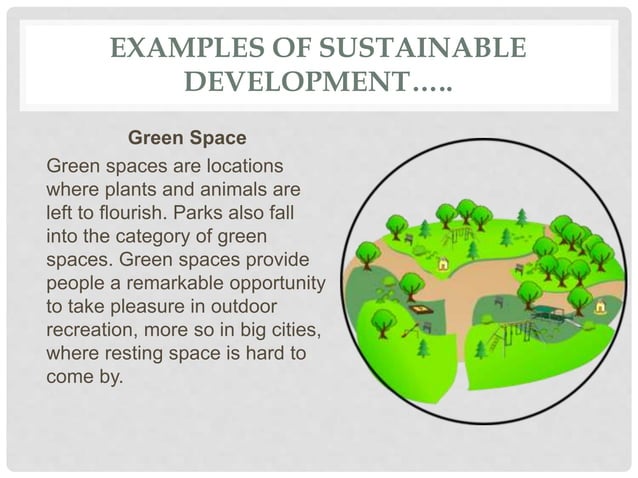 EXAMPLES OF SUSTAINABLE DEVELOPMENT…..

Green Space

Green spaces are locations where plants and animals are left to flourish. Parks also fall into the category of green spaces. Green spaces provide people a remarkable opportunity to take pleasure in outdoor recreation, more so in big cities, where resting space is hard to come by.